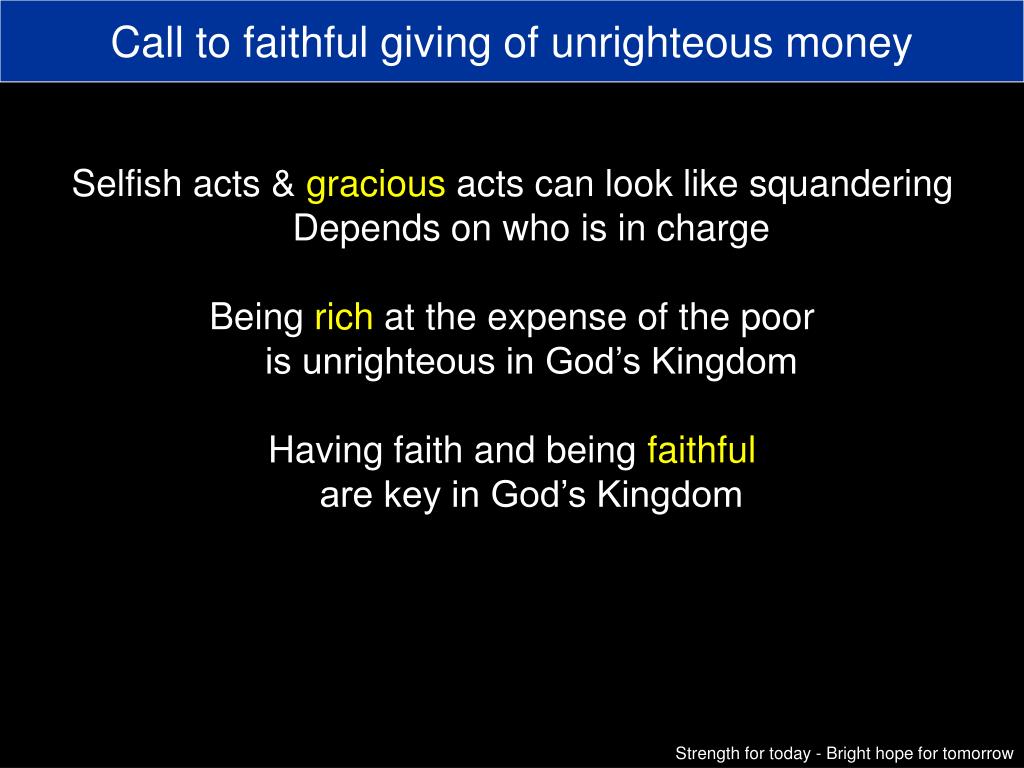 Call to faithful giving of unrighteous money

Selfish acts & gracious acts can look like squandering
Depends on who is in charge

Being rich at the expense of the poor
is unrighteous in God’s Kingdom

Having faith and being faithful
are key in God’s Kingdom

Strength for today - Bright hope for tomorrow